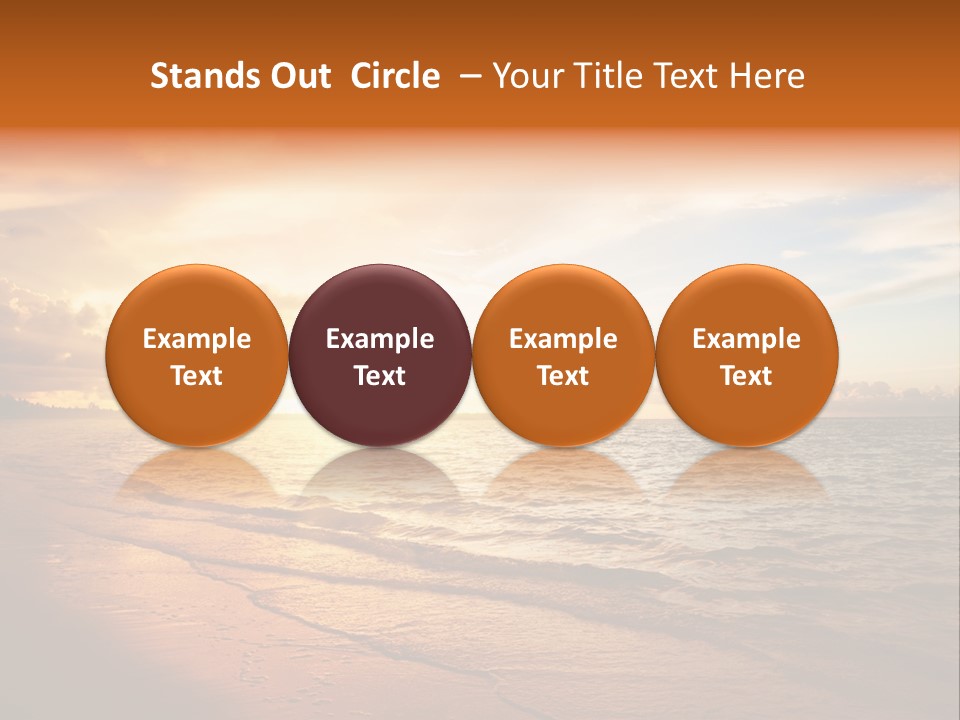 Stands Out Circle – Your Title Text Here

Example Text

Example Text

Example Text

Example Text